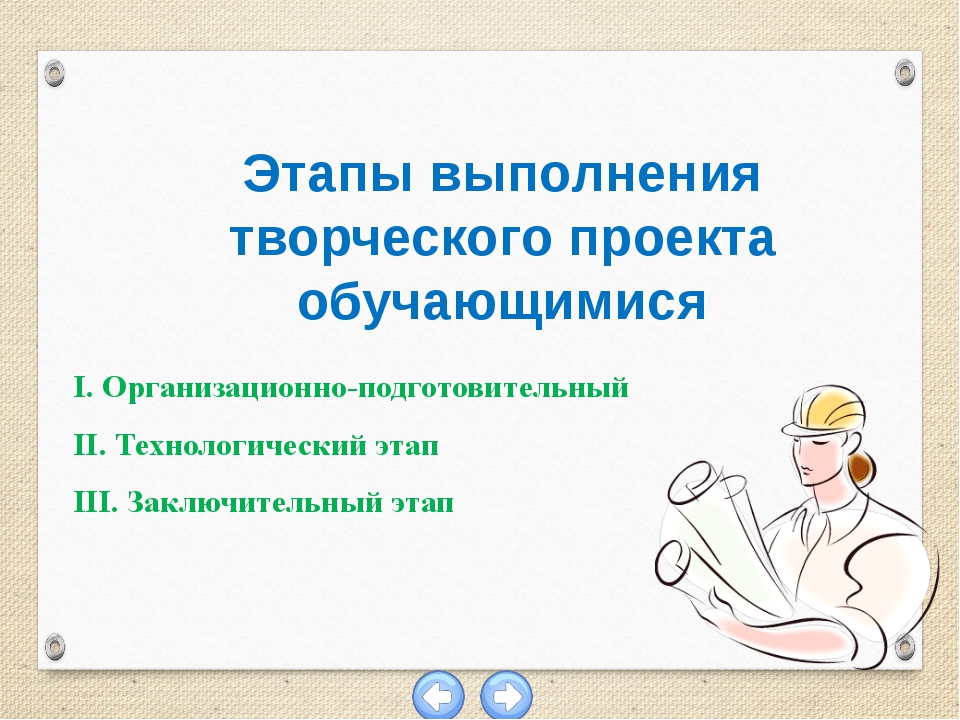 Этапы выполнения творческого проекта обучающимися

I. Организационно-подготовительный

II. Технологический этап

III. Заключительный этап